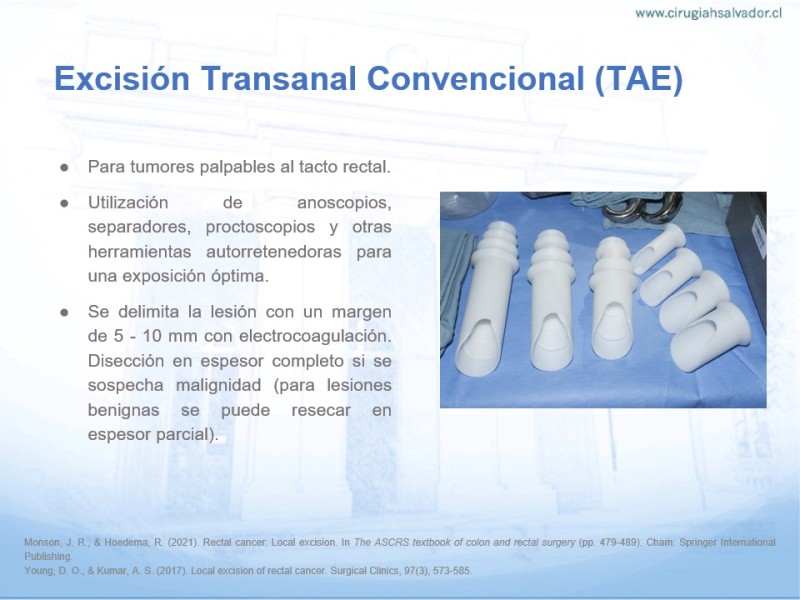 www.cirugiahsalvador.cl

Excisión Transanal Convencional (TAE)

● Para tumores palpables al tacto rectal.

● Utilización de anoscopios, separadores, proctoscopios y otras herramientas autorretenedoras para una exposición óptima.

● Se delimita la lesión con un margen de 5 - 10 mm con electrocoagulación. Disección en espesor completo si se sospecha malignidad (para lesiones benignas se puede resecar en espesor parcial).

Monson, J. R., & Hoedema, R. (2021). Rectal cancer: Local excision. In The ASCRS textbook of colon and rectal surgery (pp. 479-489). Cham: Springer International Publishing.
Young, D. O., & Kumar, A. S. (2017). Local excision of rectal cancer. Surgical Clinics, 97(3), 573-585.